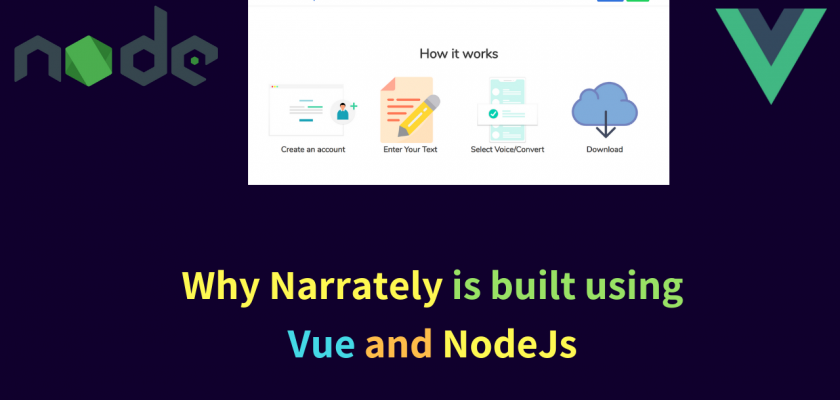 node

How it works

Create an account

Enter Your Text

Select Voice/Convert

Download

Why Narrately is built using Vue and NodeJs